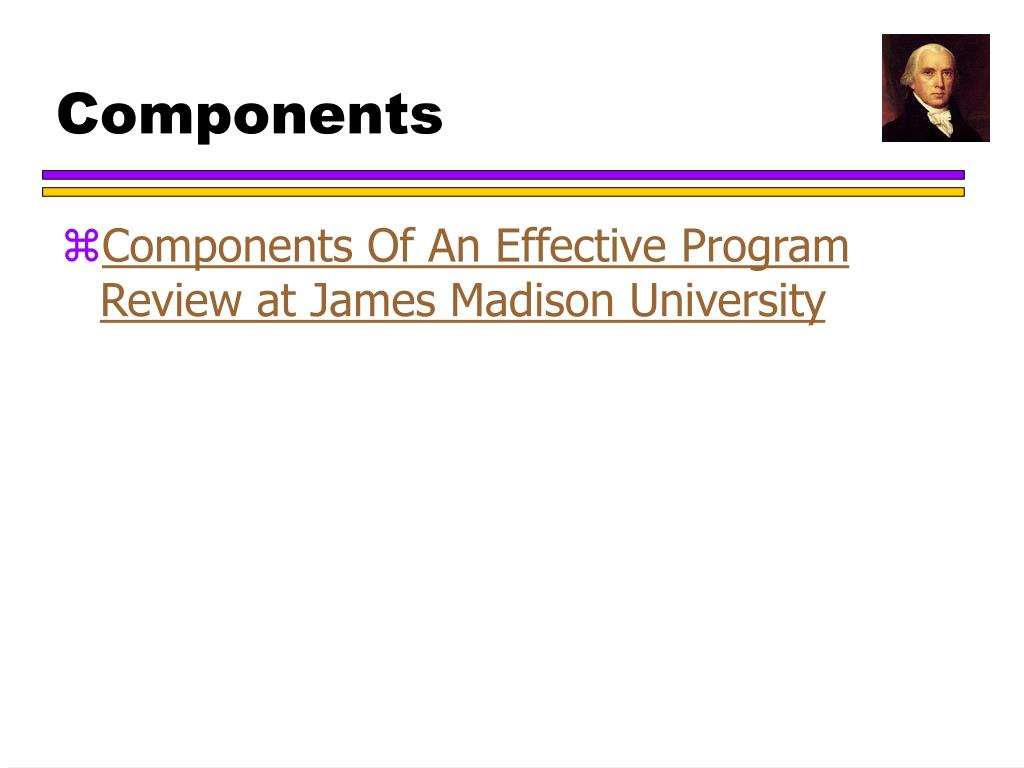 Components

⌘Components Of An Effective Program Review at James Madison University